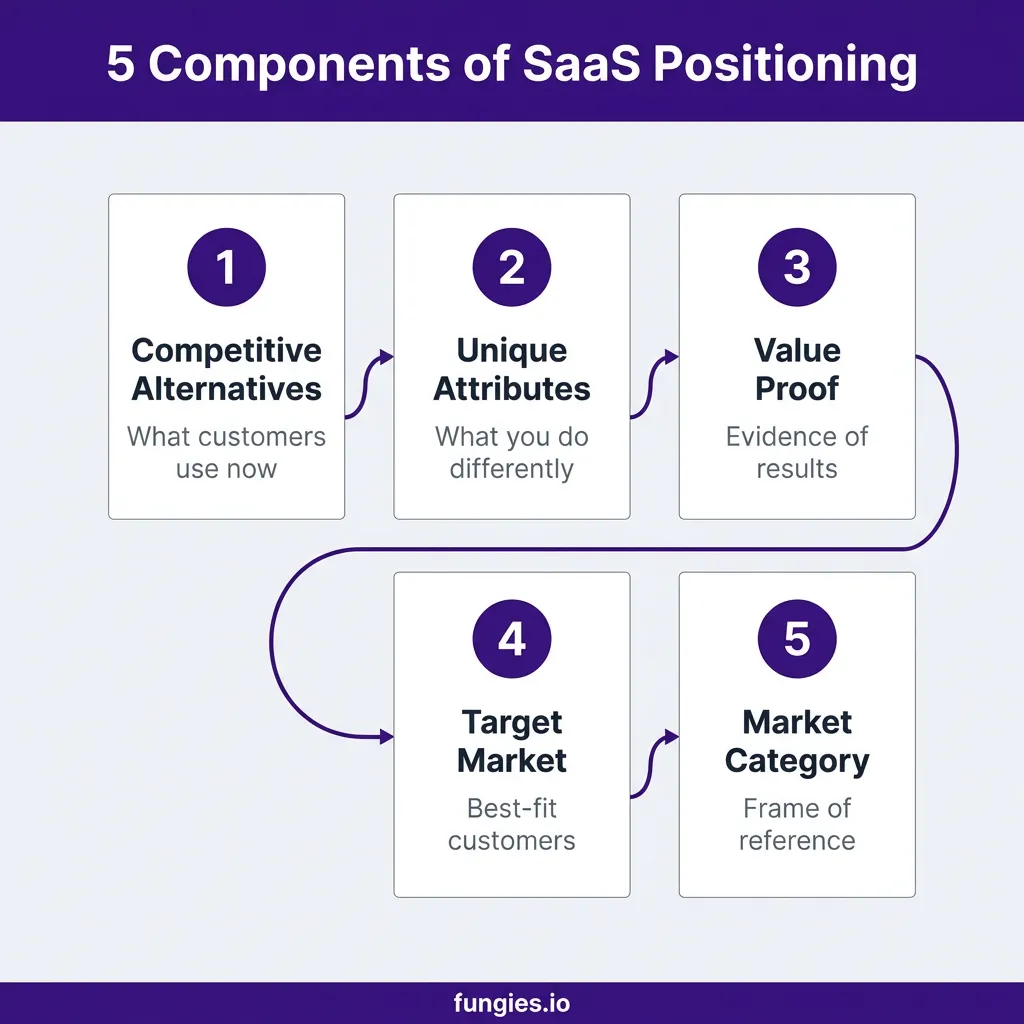 5 Components of SaaS Positioning

1
Competitive Alternatives
What customers use now

2
Unique Attributes
What you do differently

3
Value Proof
Evidence of results

4
Target Market
Best-fit customers

5
Market Category
Frame of reference

fungies.io